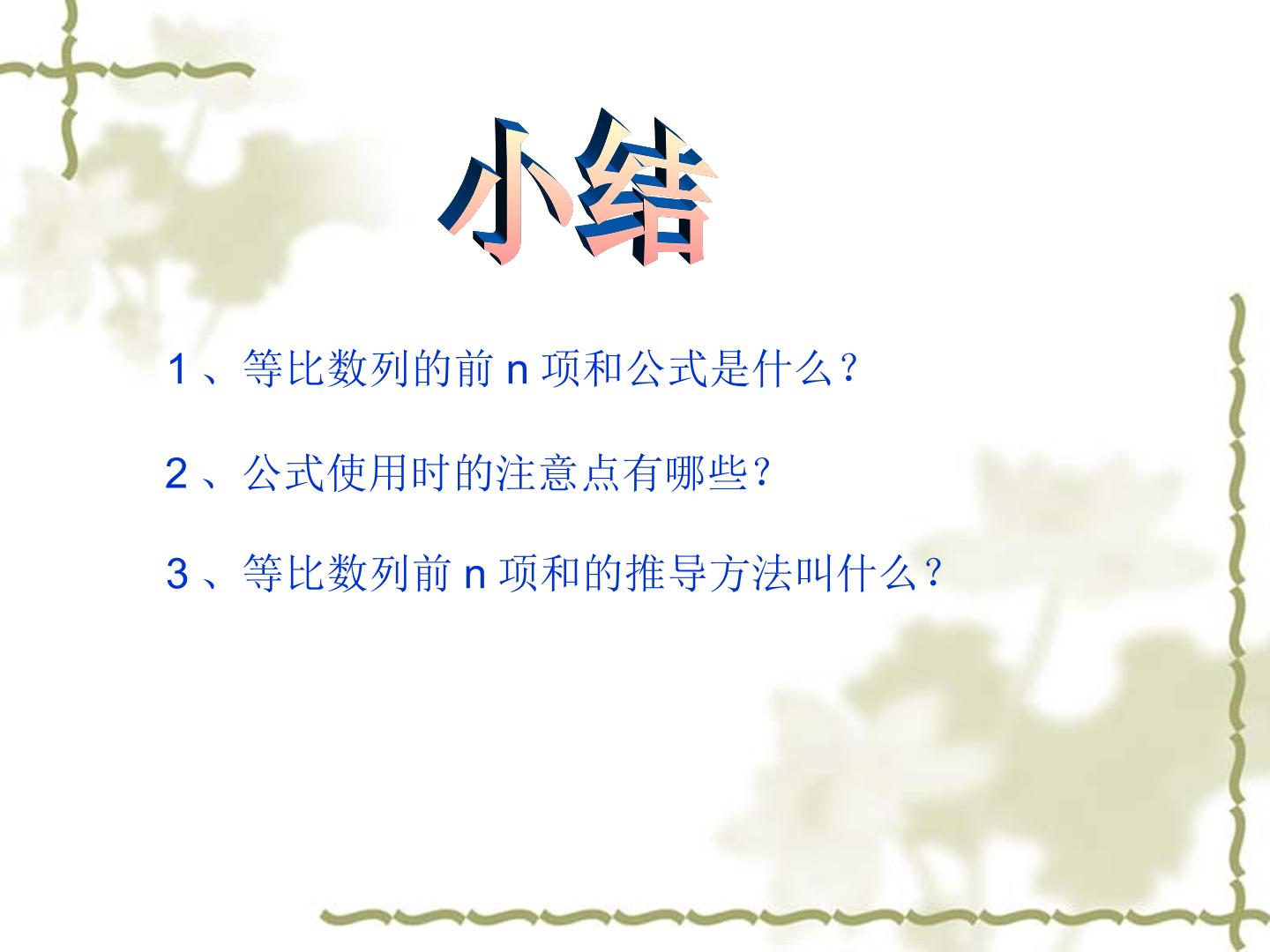 小结

1、等比数列的前 n 项和公式是什么？

2、公式使用时的注意点有哪些？

3、等比数列前 n 项和的推导方法叫什么？